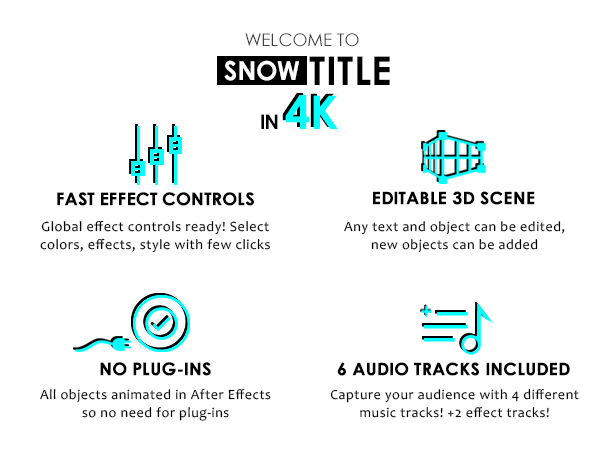 WELCOME TO

SNOW TITLE

IN 4K

FAST EFFECT CONTROLS

Global effect controls ready! Select colors, effects, style with few clicks

EDITABLE 3D SCENE

Any text and object can be edited, new objects can be added

NO PLUG-INS

All objects animated in After Effects so no need for plug-ins

6 AUDIO TRACKS INCLUDED

Capture your audience with 4 different music tracks! +2 effect tracks!